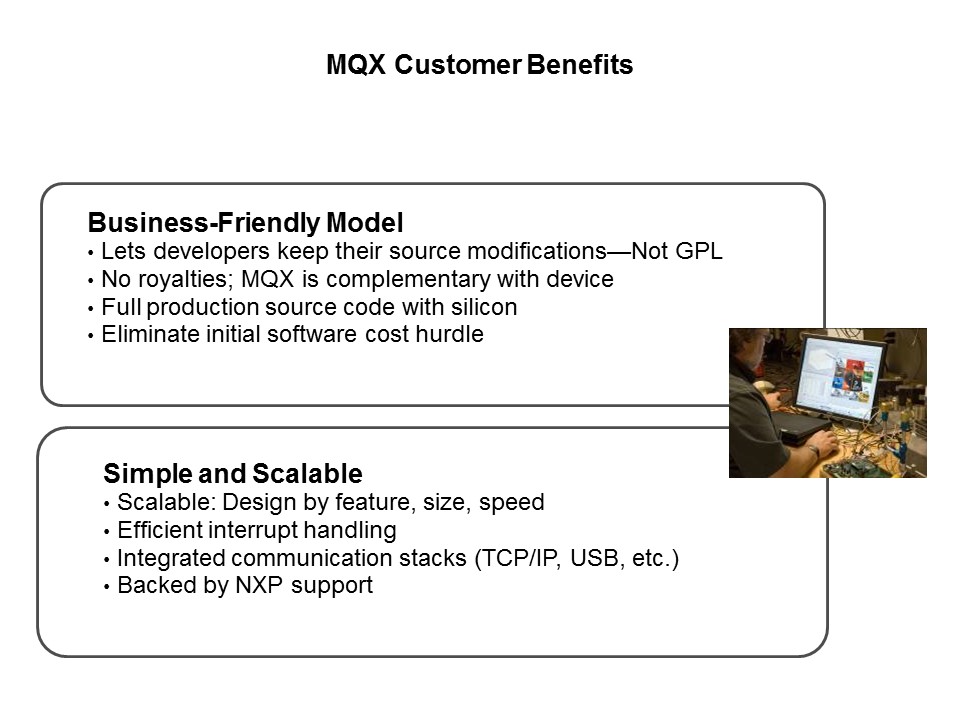 MQX Customer Benefits

Business-Friendly Model
• Lets developers keep their source modifications—Not GPL
• No royalties; MQX is complementary with device
• Full production source code with silicon
• Eliminate initial software cost hurdle

Simple and Scalable
• Scalable: Design by feature, size, speed
• Efficient interrupt handling
• Integrated communication stacks (TCP/IP, USB, etc.)
• Backed by NXP support